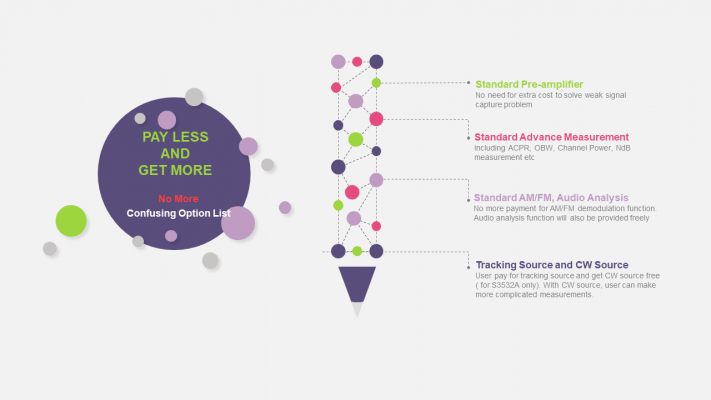 PAY LESS
AND
GET MORE

No More
Confusing Option List

Standard Pre-amplifier
No need for extra cost to solve weak signal capture problem

Standard Advance Measurement
Including ACPR, OBW, Channel Power, NdB measurement etc

Standard AM/FM, Audio Analysis
No more payment for AM/FM demodulation function. Audio analysis function will also be provided freely

Tracking Source and CW Source
User pay for tracking source and get CW source free ( for S3532A only). With CW source, user can make more complicated measurements.